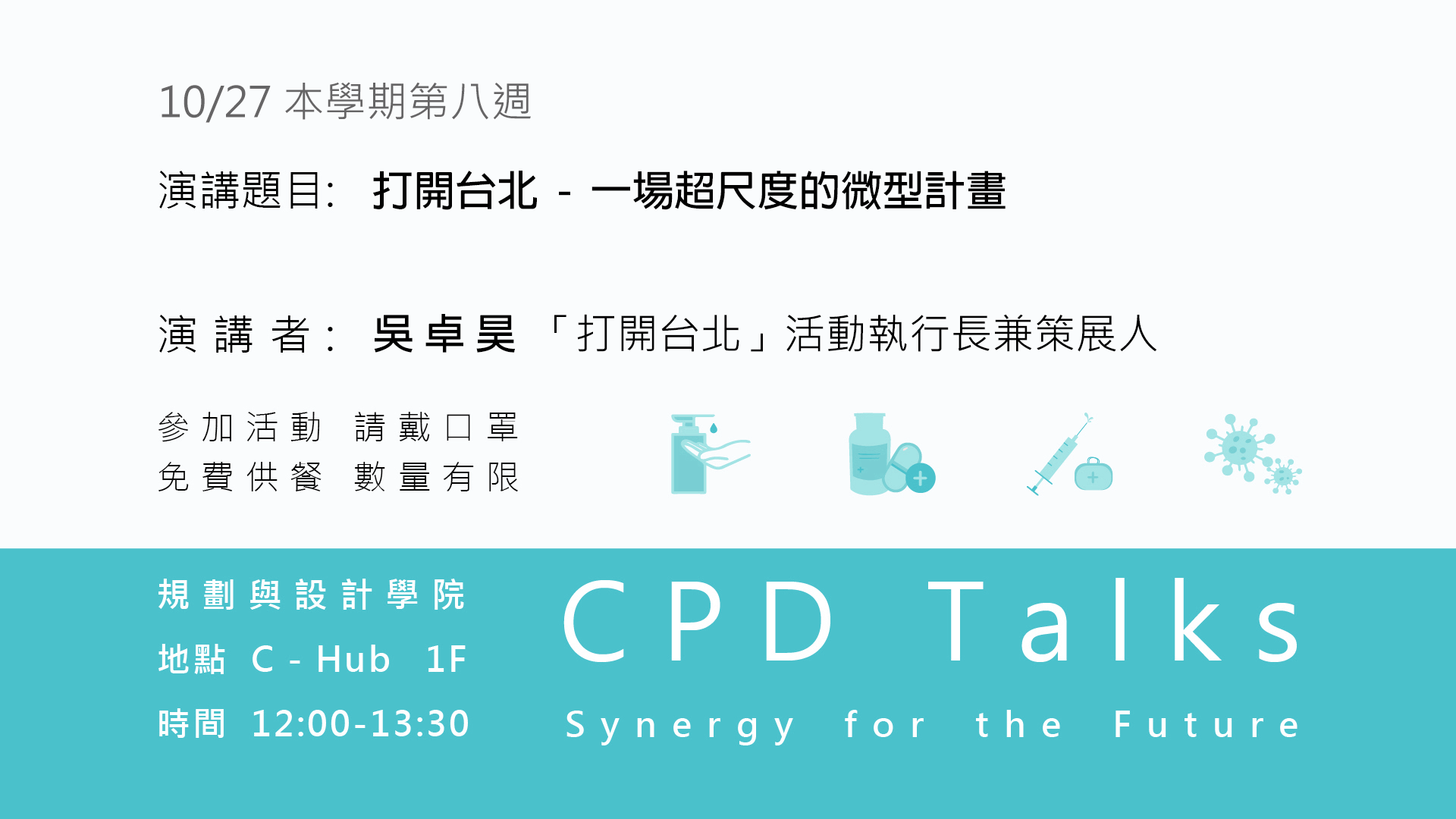 10/27 本學期第八週

演講題目: 打開台北 - 一場超尺度的微型計畫

演講者: 吳卓昊 「打開台北」活動執行長兼策展人

參加活動 請戴口罩
免費供餐 數量有限

規劃與設計學院
地點 C-Hub 1F
時間 12:00-13:30

CPD Talks
Synergy for the Future